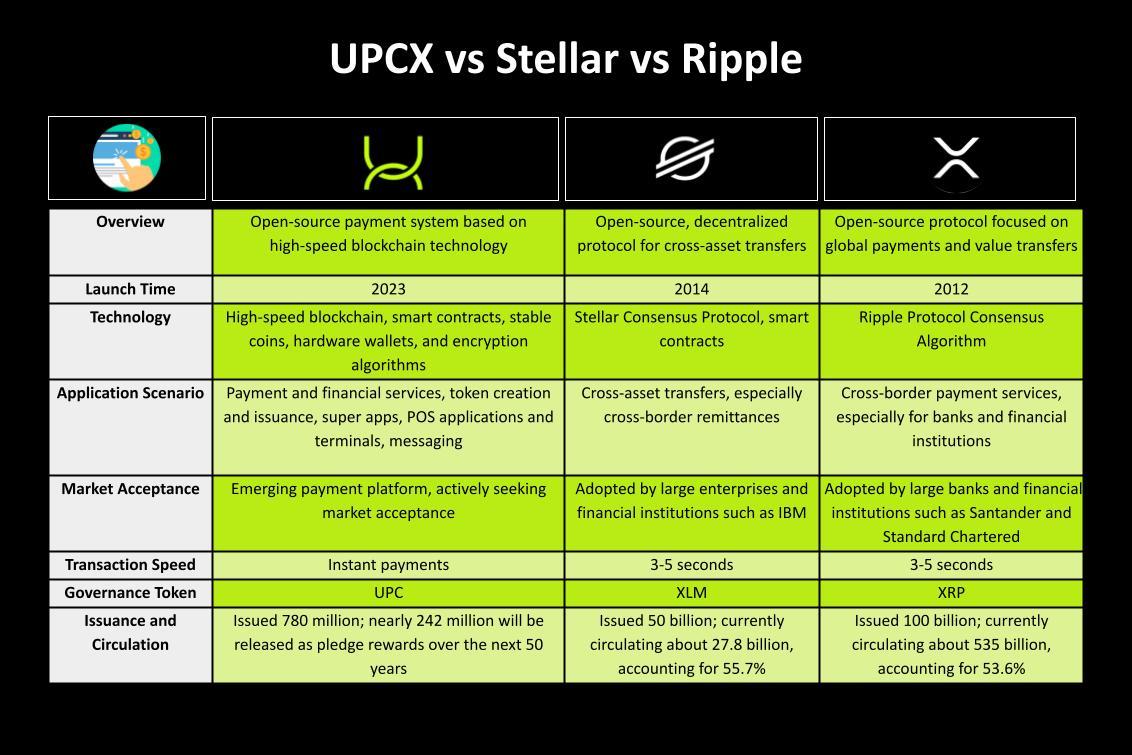 UPCX vs Stellar vs Ripple

| | | | |
|---|---|---|---|
| Overview | Open-source payment system based on high-speed blockchain technology | Open-source, decentralized protocol for cross-asset transfers | Open-source protocol focused on global payments and value transfers |
| Launch Time | 2023 | 2014 | 2012 |
| Technology | High-speed blockchain, smart contracts, stable coins, hardware wallets, and encryption algorithms | Stellar Consensus Protocol, smart contracts | Ripple Protocol Consensus Algorithm |
| Application Scenario | Payment and financial services, token creation and issuance, super apps, POS applications and terminals, messaging | Cross-asset transfers, especially cross-border remittances | Cross-border payment services, especially for banks and financial institutions |
| Market Acceptance | Emerging payment platform, actively seeking market acceptance | Adopted by large enterprises and financial institutions such as IBM | Adopted by large banks and financial institutions such as Santander and Standard Chartered |
| Transaction Speed | Instant payments | 3-5 seconds | 3-5 seconds |
| Governance Token | UPC | XLM | XRP |
| Issuance and Circulation | Issued 780 million; nearly 242 million will be released as pledge rewards over the next 50 years | Issued 50 billion; currently circulating about 27.8 billion, accounting for 55.7% | Issued 100 billion; currently circulating about 535 billion, accounting for 53.6% |